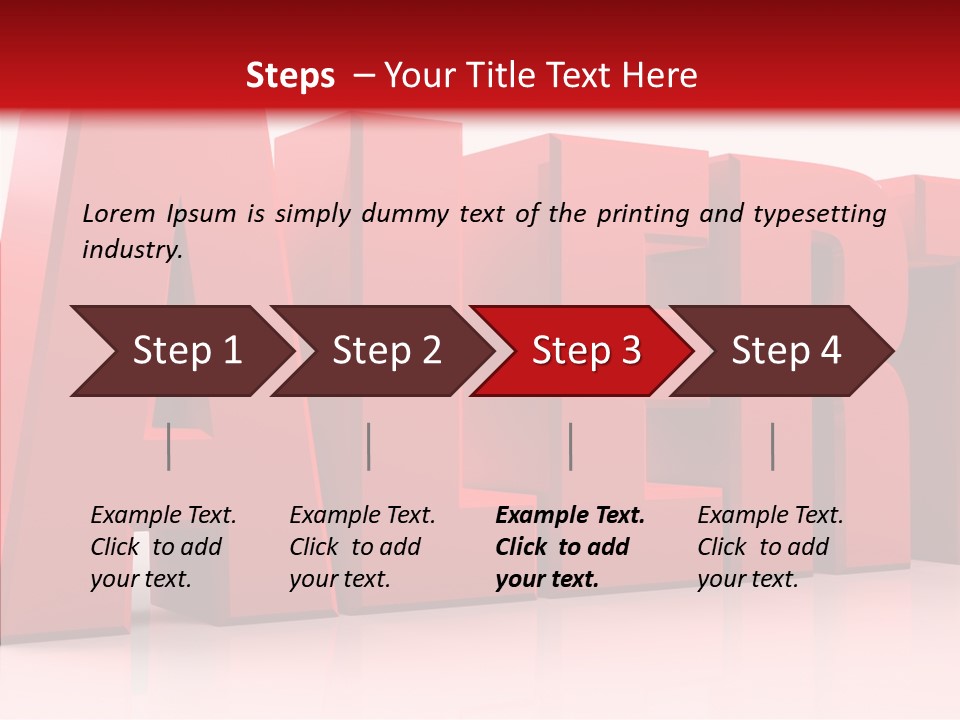 Steps – Your Title Text Here

Lorem Ipsum is simply dummy text of the printing and typesetting industry.

Step 1

Step 2

Step 3

Step 4

Example Text. Click to add your text.

Example Text. Click to add your text.

Example Text. Click to add your text.

Example Text. Click to add your text.